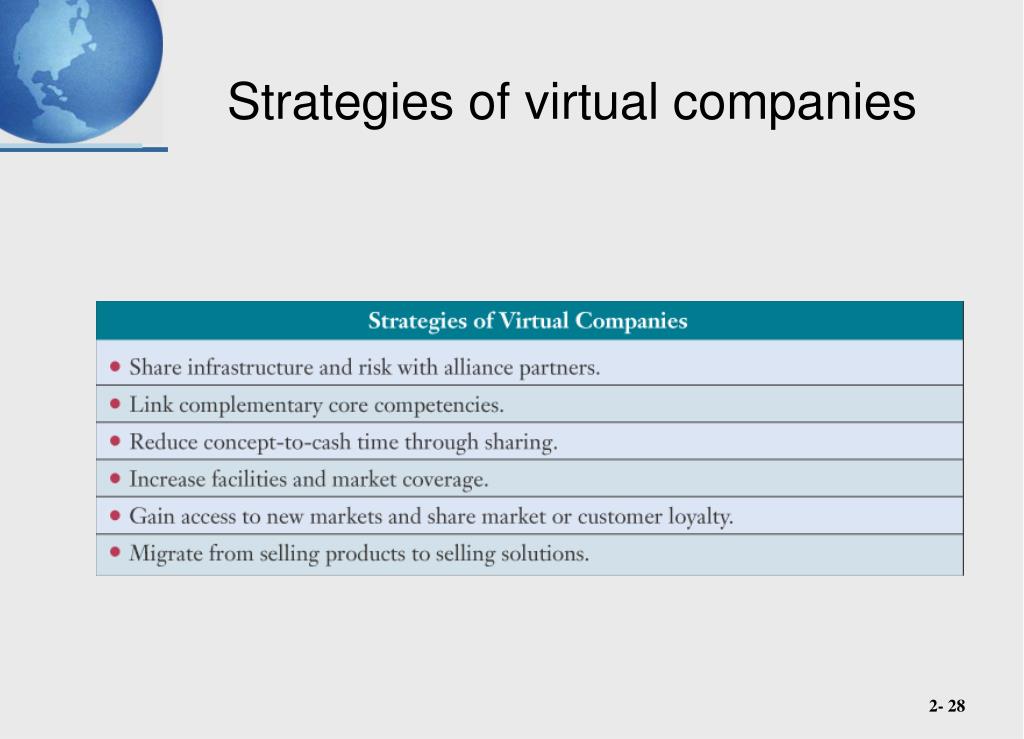 Strategies of virtual companies

| Strategies of Virtual Companies |
|---|
| • Share infrastructure and risk with alliance partners. |
| • Link complementary core competencies. |
| • Reduce concept-to-cash time through sharing. |
| • Increase facilities and market coverage. |
| • Gain access to new markets and share market or customer loyalty. |
| • Migrate from selling products to selling solutions. |

2- 28